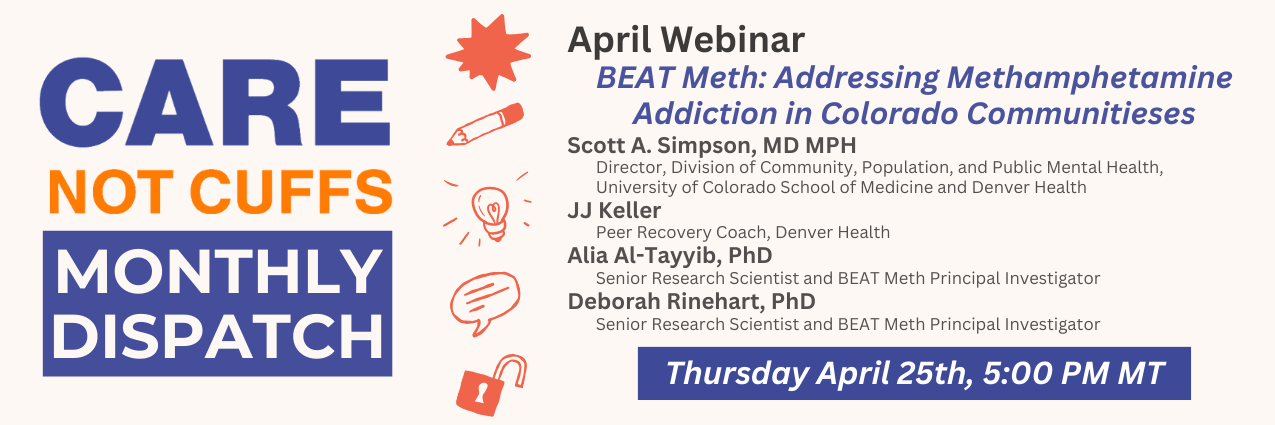 CARE
NOT CUFFS
MONTHLY DISPATCH

April Webinar
BEAT Meth: Addressing Methamphetamine Addiction in Colorado Communitieses

Scott A. Simpson, MD MPH
Director, Division of Community, Population, and Public Mental Health, University of Colorado School of Medicine and Denver Health

JJ Keller
Peer Recovery Coach, Denver Health

Alia Al-Tayyib, PhD
Senior Research Scientist and BEAT Meth Principal Investigator

Deborah Rinehart, PhD
Senior Research Scientist and BEAT Meth Principal Investigator

Thursday April 25th, 5:00 PM MT